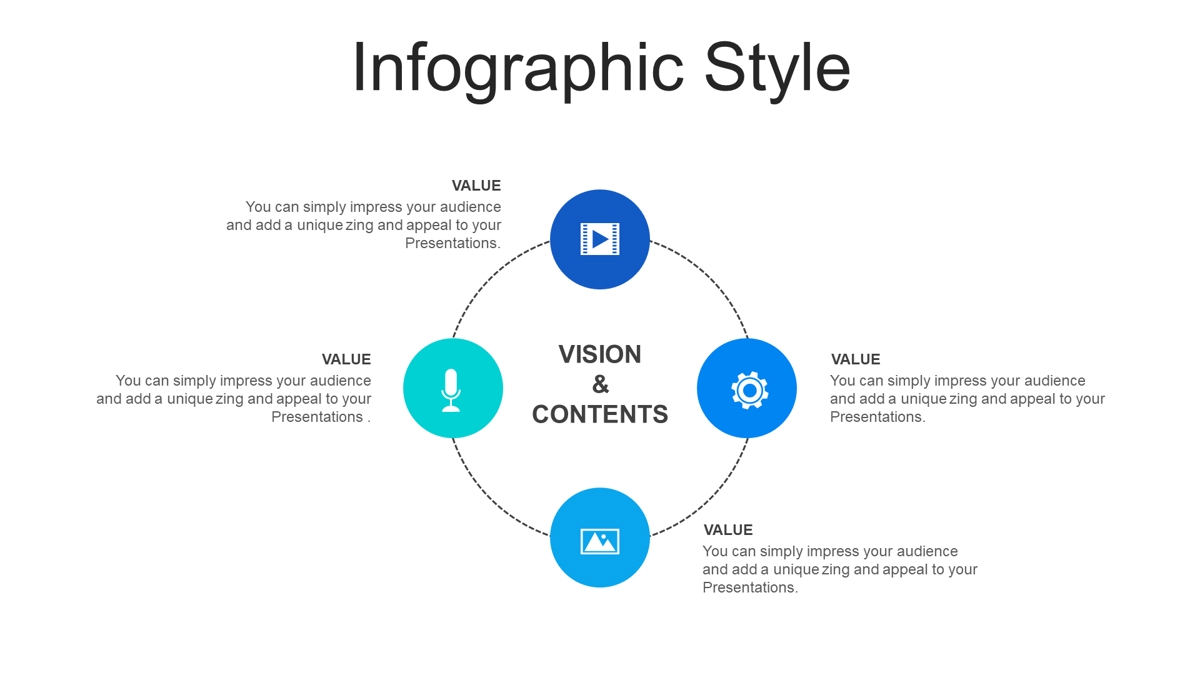 Infographic Style

VALUE
You can simply impress your audience and add a unique zing and appeal to your Presentations.

VALUE
You can simply impress your audience and add a unique zing and appeal to your Presentations .

VISION
&
CONTENTS

VALUE
You can simply impress your audience and add a unique zing and appeal to your Presentations.

VALUE
You can simply impress your audience and add a unique zing and appeal to your Presentations.